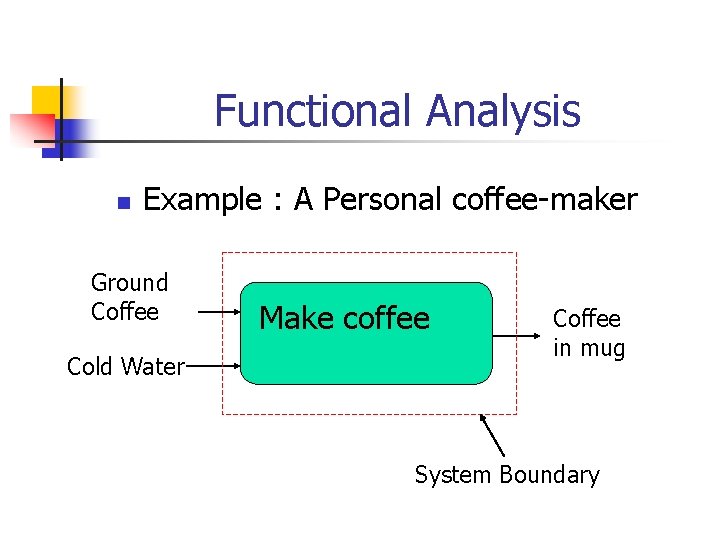 Functional Analysis

Example : A Personal coffee-maker

Ground Coffee

Cold Water

Make coffee

Coffee in mug

System Boundary